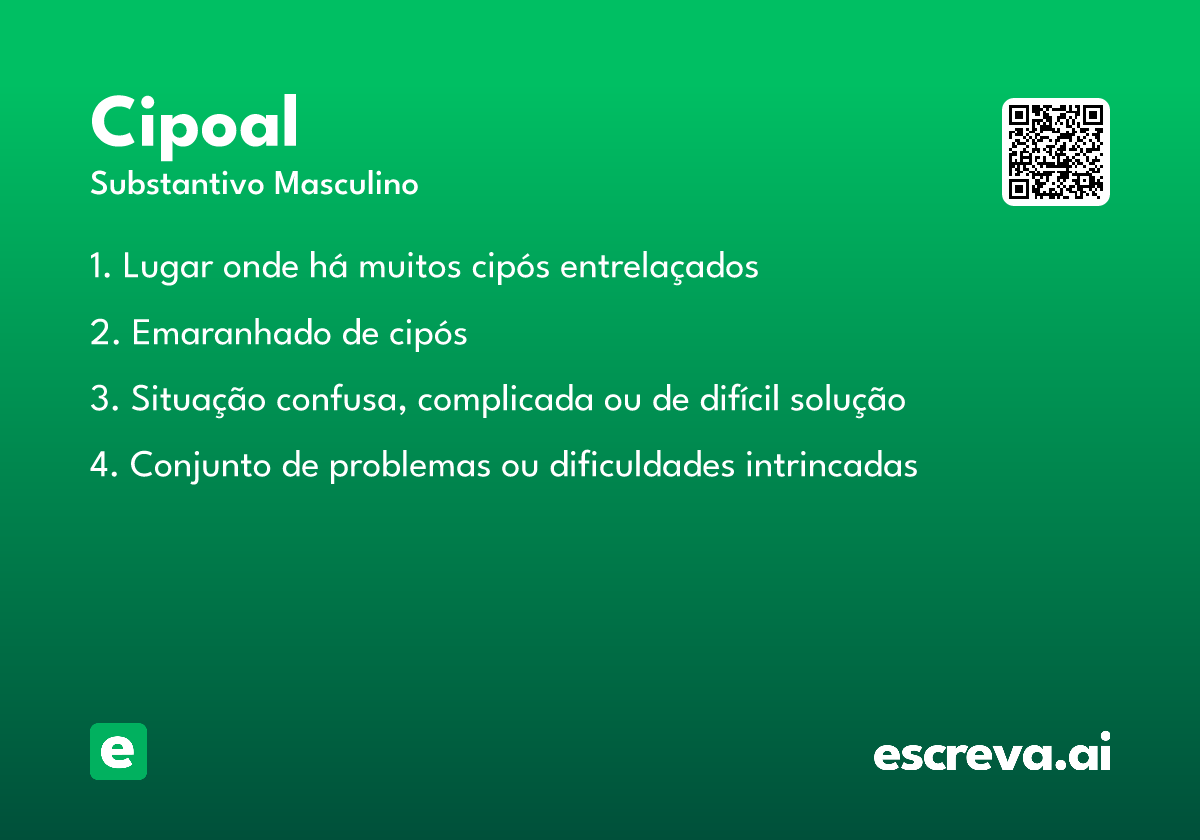 Cipoal
Substantivo Masculino

1. Lugar onde há muitos cipós entrelaçados

2. Emaranhado de cipós

3. Situação confusa, complicada ou de difícil solução

4. Conjunto de problemas ou dificuldades intrincadas

e

escreva.ai